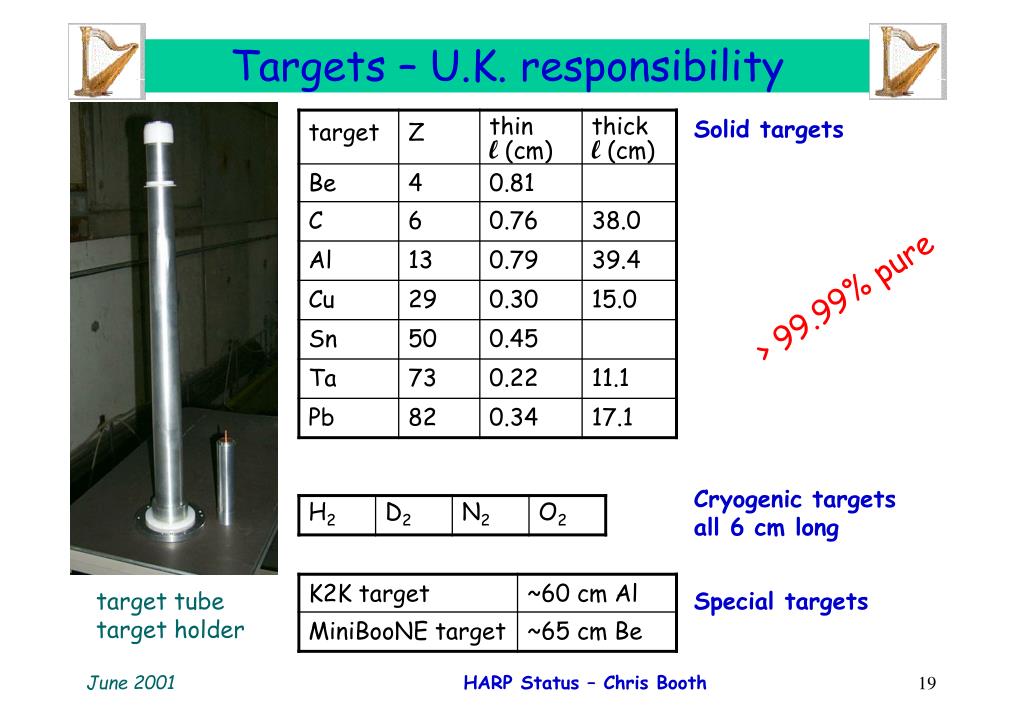 Targets – U.K. responsibility

| target | Z | thin $\ell$ (cm) | thick $\ell$ (cm) |
|---|---|---|---|
| Be | 4 | 0.81 | |
| C | 6 | 0.76 | 38.0 |
| Al | 13 | 0.79 | 39.4 |
| Cu | 29 | 0.30 | 15.0 |
| Sn | 50 | 0.45 | |
| Ta | 73 | 0.22 | 11.1 |
| Pb | 82 | 0.34 | 17.1 |

Solid targets

> 99.99% pure

| $H_2$ | $D_2$ | $N_2$ | $O_2$ |
|---|---|---|---|

Cryogenic targets all 6 cm long

| K2K target | ~60 cm Al |
|---|---|
| MiniBooNE target | ~65 cm Be |

Special targets

target tube
target holder

June 2001

HARP Status – Chris Booth

19